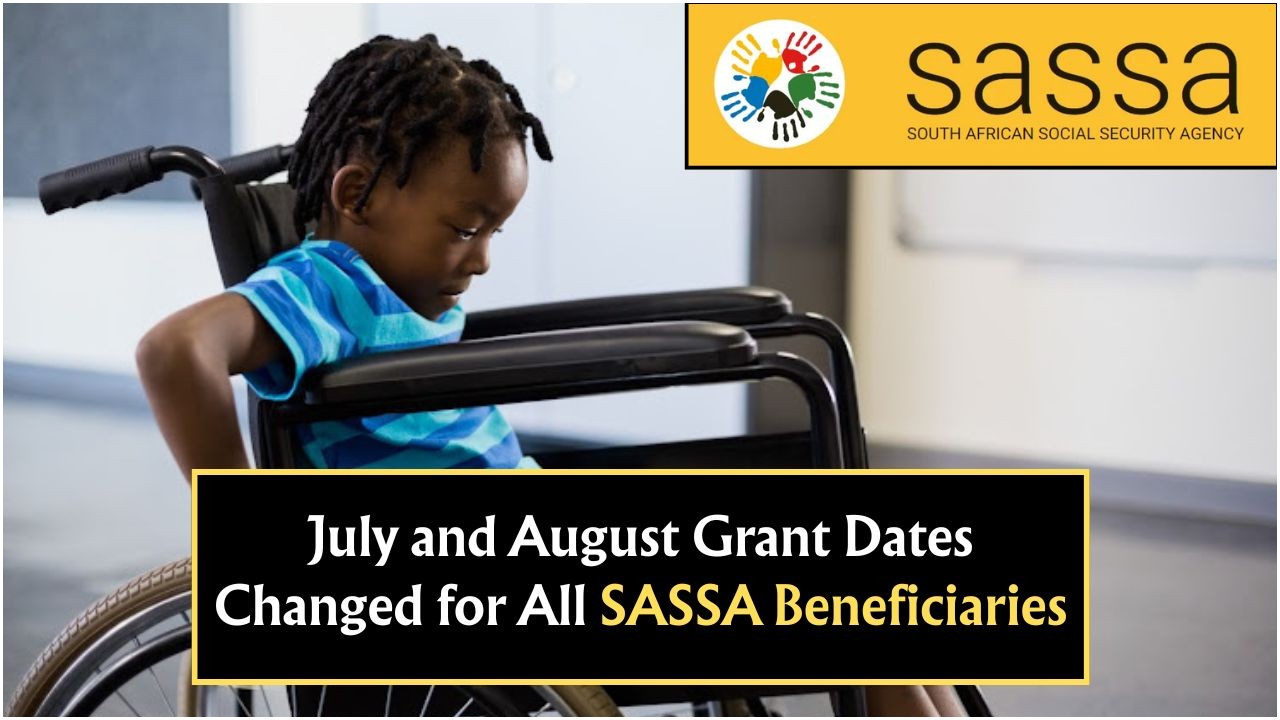 sassa
SOUTH AFRICAN SOCIAL SECURITY AGENCY

July and August Grant Dates Changed for All SASSA Beneficiaries